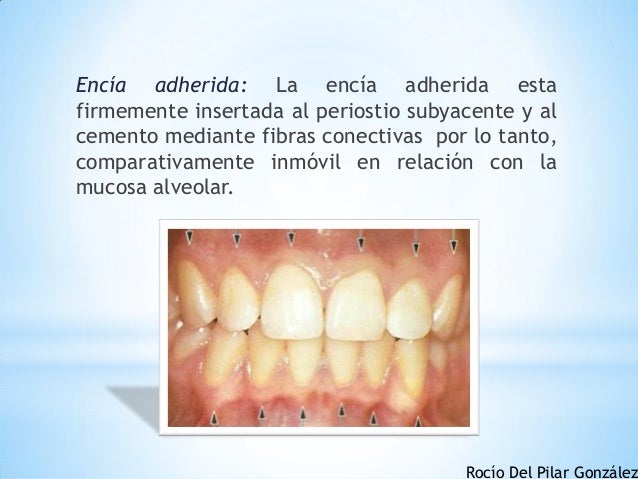 Encía adherida: La encía adherida esta firmemente insertada al periostio subyacente y al cemento mediante fibras conectivas por lo tanto, comparativamente inmóvil en relación con la mucosa alveolar.

Rocío Del Pilar González